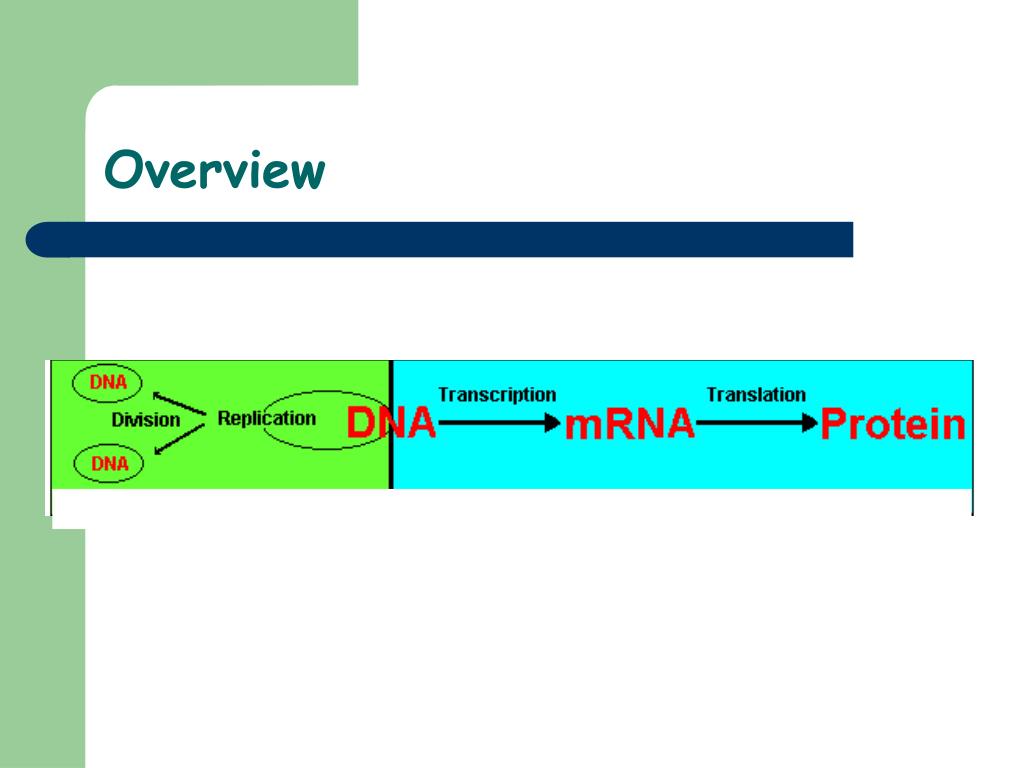 Overview

DNA

Division

DNA

Replication

DNA

Transcription

mRNA

Translation

Protein